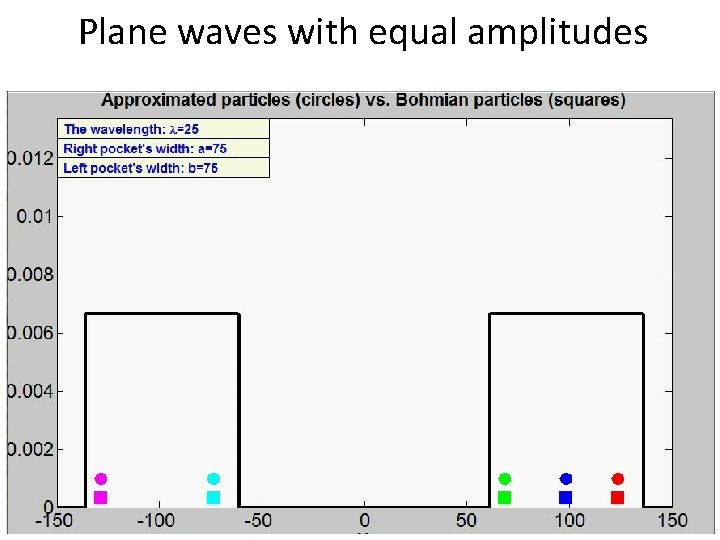 Plane waves with equal amplitudes

Approximated particles (circles) vs. Bohmian particles (squares)

The wavelength: $\lambda$=25
Right pocket's width: a=75
Left pocket's width: b=75

0.012
0.01
0.008
0.006
0.004
0.002
0

-150 -100 -50 0 50 100 150